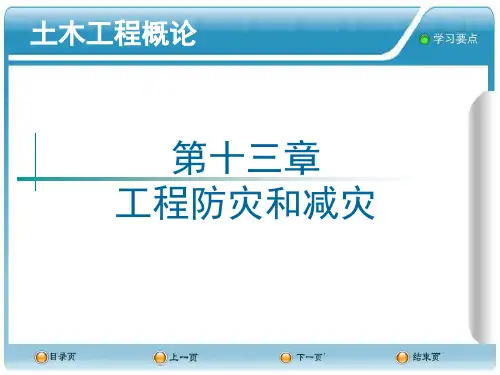 土木工程概论

学习要点

第十三章
工程防灾和减灾

目录页

上一页

下一页

结束页